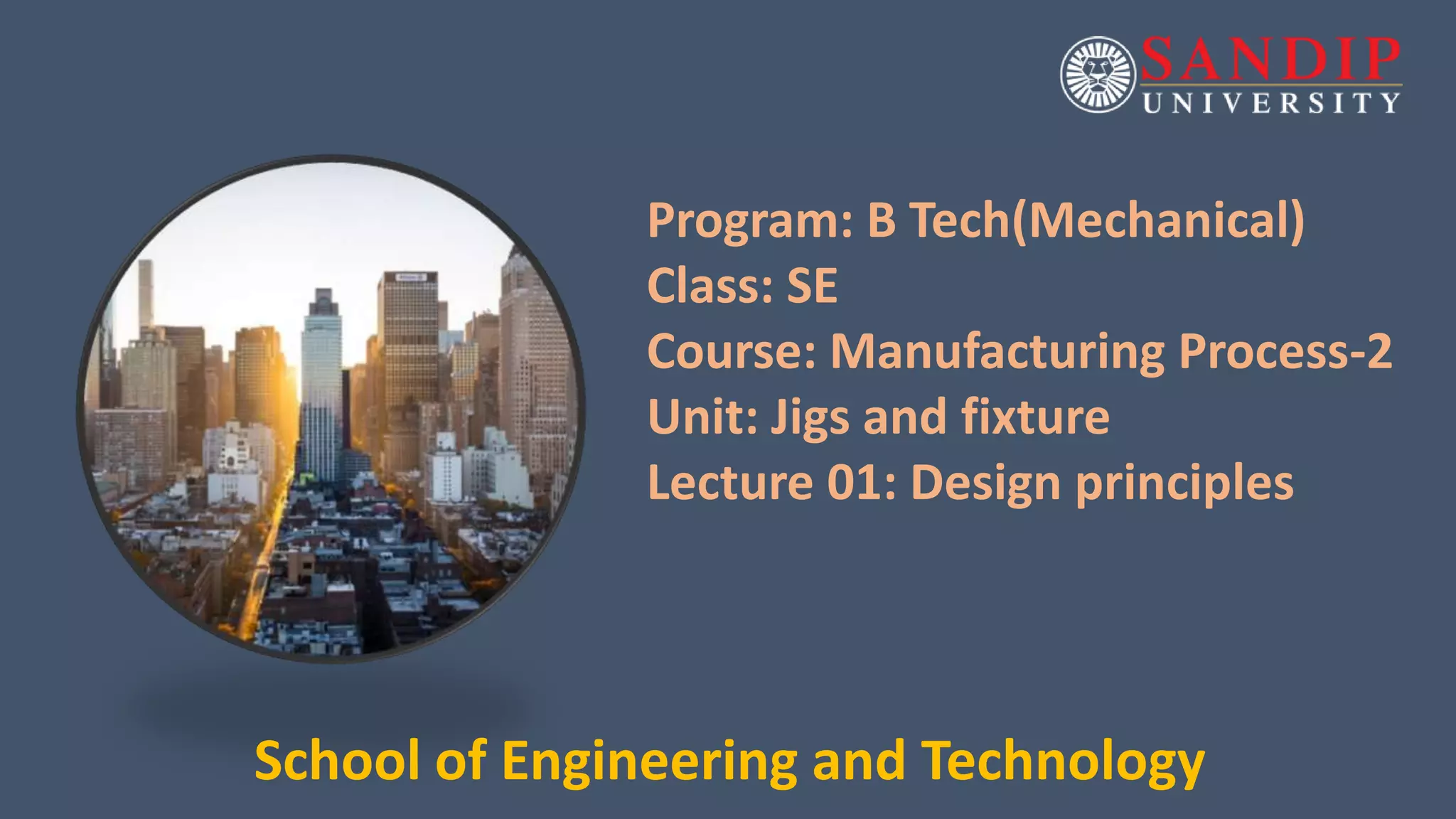 SANDIP
UNIVERSITY

Program: B Tech(Mechanical)
Class: SE
Course: Manufacturing Process-2
Unit: Jigs and fixture
Lecture 01: Design principles

School of Engineering and Technology